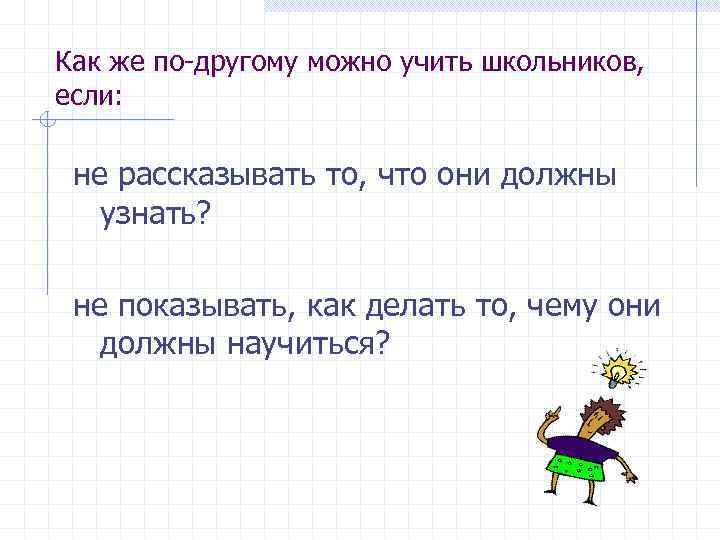 Как же по-другому можно учить школьников, если:

не рассказывать то, что они должны узнать?

не показывать, как делать то, чему они должны научиться?